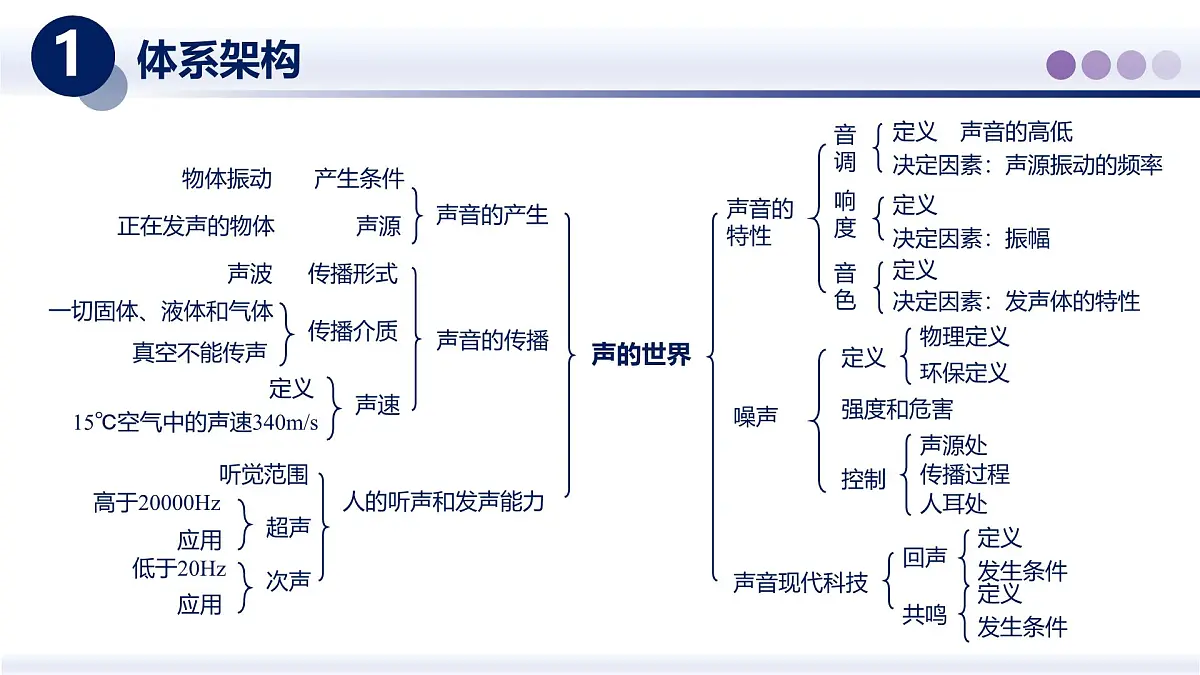 1 体系架构

物体振动 产生条件
正在发声的物体 声源
声音的产生

声波 传播形式
一切固体、液体和气体
真空不能传声
传播介质
定义
15℃空气中的声速340m/s
声速
声音的传播

听觉范围
高于20000Hz
应用
超声
低于20Hz
应用
次声
人的听声和发声能力

声的世界

声音的特性
音调
定义 声音的高低
决定因素：声源振动的频率
响度
定义
决定因素：振幅
音色
定义
决定因素：发声体的特性

噪声
定义
物理定义
环保定义
强度和危害
控制
声源处
传播过程
人耳处

声音现代科技
回声
定义
发生条件
共鸣
定义
发生条件